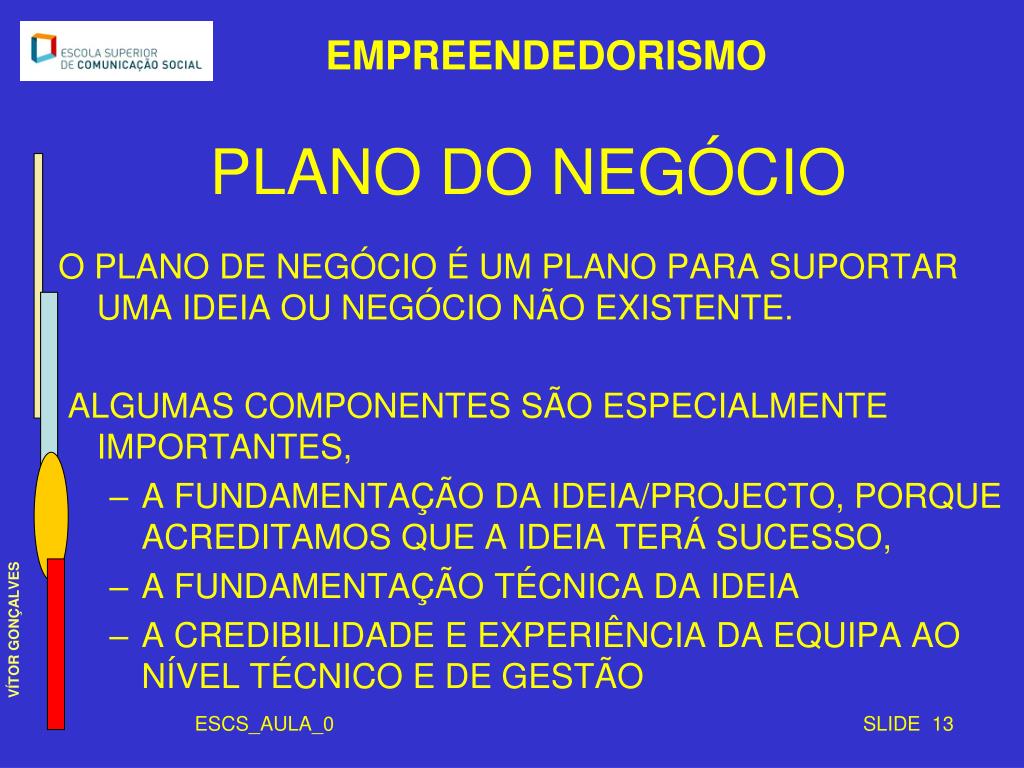 ESCOLA SUPERIOR DE COMUNICAÇÃO SOCIAL

EMPREENDEDORISMO

PLANO DO NEGÓCIO

O PLANO DE NEGÓCIO É UM PLANO PARA SUPORTAR UMA IDEIA OU NEGÓCIO NÃO EXISTENTE.

ALGUMAS COMPONENTES SÃO ESPECIALMENTE IMPORTANTES,

– A FUNDAMENTAÇÃO DA IDEIA/PROJECTO, PORQUE ACREDITAMOS QUE A IDEIA TERÁ SUCESSO,

– A FUNDAMENTAÇÃO TÉCNICA DA IDEIA

– A CREDIBILIDADE E EXPERIÊNCIA DA EQUIPA AO NÍVEL TÉCNICO E DE GESTÃO

VÍTOR GONÇALVES

ESCS_AULA_0

SLIDE 13